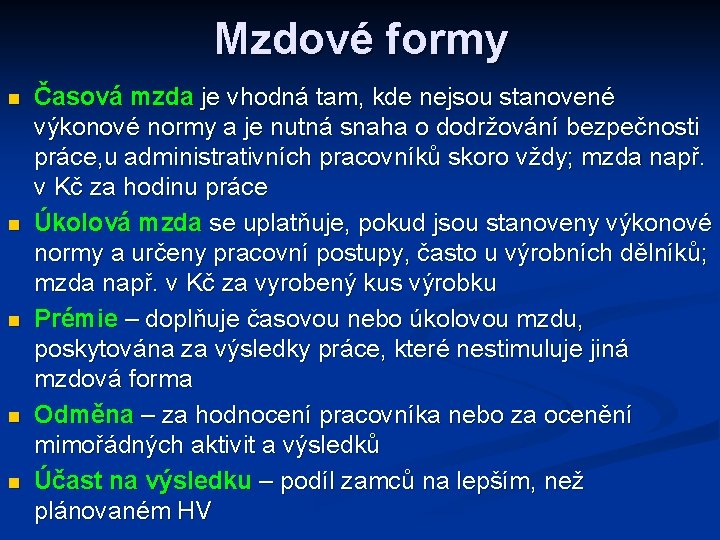 Mzdové formy

Časová mzda je vhodná tam, kde nejsou stanovené výkonové normy a je nutná snaha o dodržování bezpečnosti práce,u administrativních pracovníků skoro vždy; mzda např. v Kč za hodinu práce

Úkolová mzda se uplatňuje, pokud jsou stanoveny výkonové normy a určeny pracovní postupy, často u výrobních dělníků; mzda např. v Kč za vyrobený kus výrobku

Prémie – doplňuje časovou nebo úkolovou mzdu, poskytována za výsledky práce, které nestimuluje jiná mzdová forma

Odměna – za hodnocení pracovníka nebo za ocenění mimořádných aktivit a výsledků

Účast na výsledku – podíl zamců na lepším, než plánovaném HV